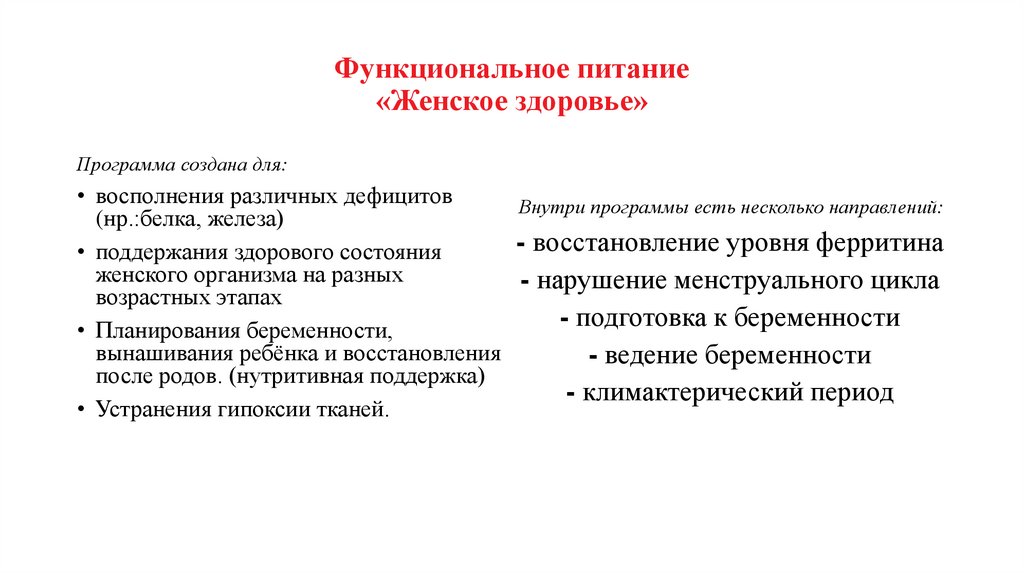 Функциональное питание
«Женское здоровье»

Программа создана для:

• восполнения различных дефицитов (нр.:белка, железа)
• поддержания здорового состояния женского организма на разных возрастных этапах
• Планирования беременности, вынашивания ребёнка и восстановления после родов. (нутритивная поддержка)
• Устранения гипоксии тканей.

Внутри программы есть несколько направлений:

- восстановление уровня ферритина
- нарушение менструального цикла
- подготовка к беременности
- ведение беременности
- климактерический период